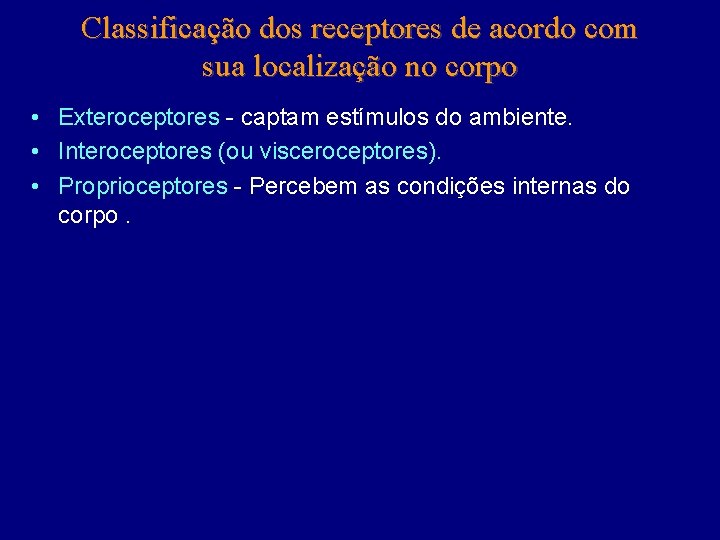 Classificação dos receptores de acordo com sua localização no corpo

• Exteroceptores - captam estímulos do ambiente.
• Interoceptores (ou visceroceptores).
• Proprioceptores - Percebem as condições internas do corpo .